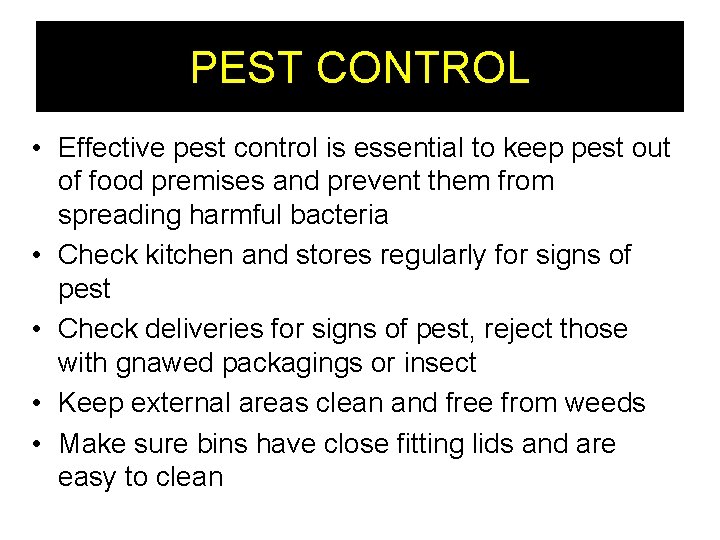 PEST CONTROL

• Effective pest control is essential to keep pest out of food premises and prevent them from spreading harmful bacteria
• Check kitchen and stores regularly for signs of pest
• Check deliveries for signs of pest, reject those with gnawed packagings or insect
• Keep external areas clean and free from weeds
• Make sure bins have close fitting lids and are easy to clean